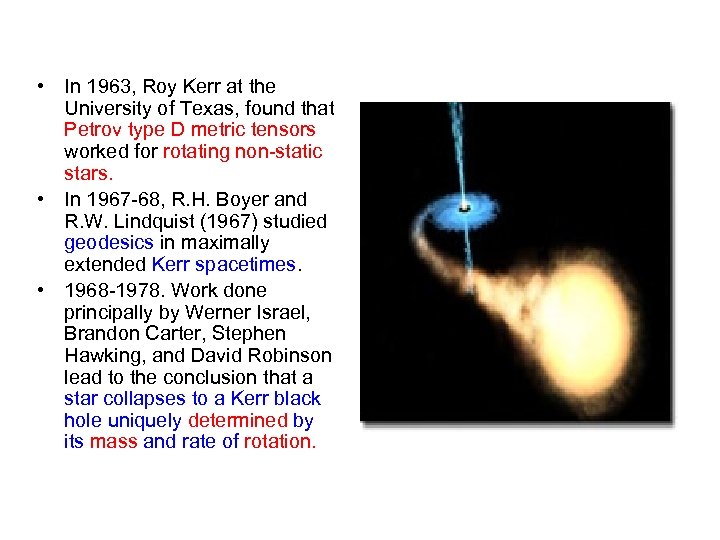 • In 1963, Roy Kerr at the University of Texas, found that Petrov type D metric tensors worked for rotating non-static stars.

• In 1967-68, R.H. Boyer and R.W. Lindquist (1967) studied geodesics in maximally extended Kerr spacetimes.

• 1968-1978. Work done principally by Werner Israel, Brandon Carter, Stephen Hawking, and David Robinson lead to the conclusion that a star collapses to a Kerr black hole uniquely determined by its mass and rate of rotation.